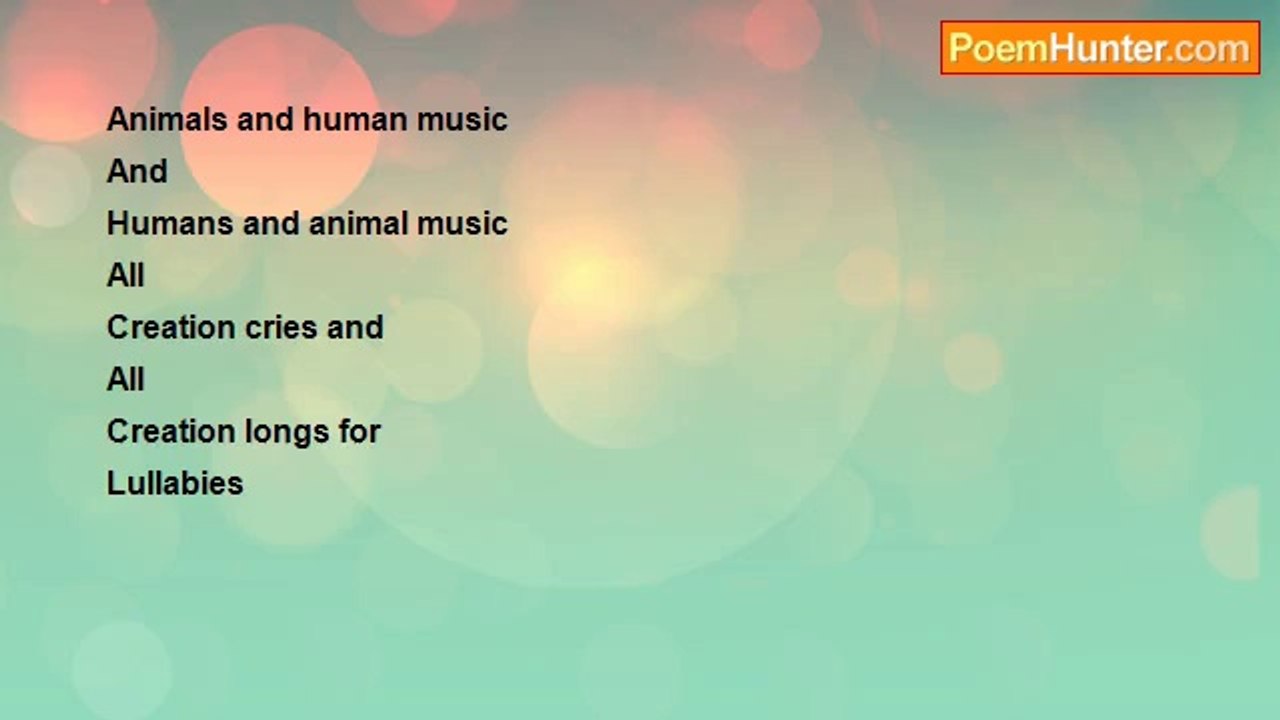 PoemHunter.com

Animals and human music
And
Humans and animal music
All
Creation cries and
All
Creation longs for
Lullabies